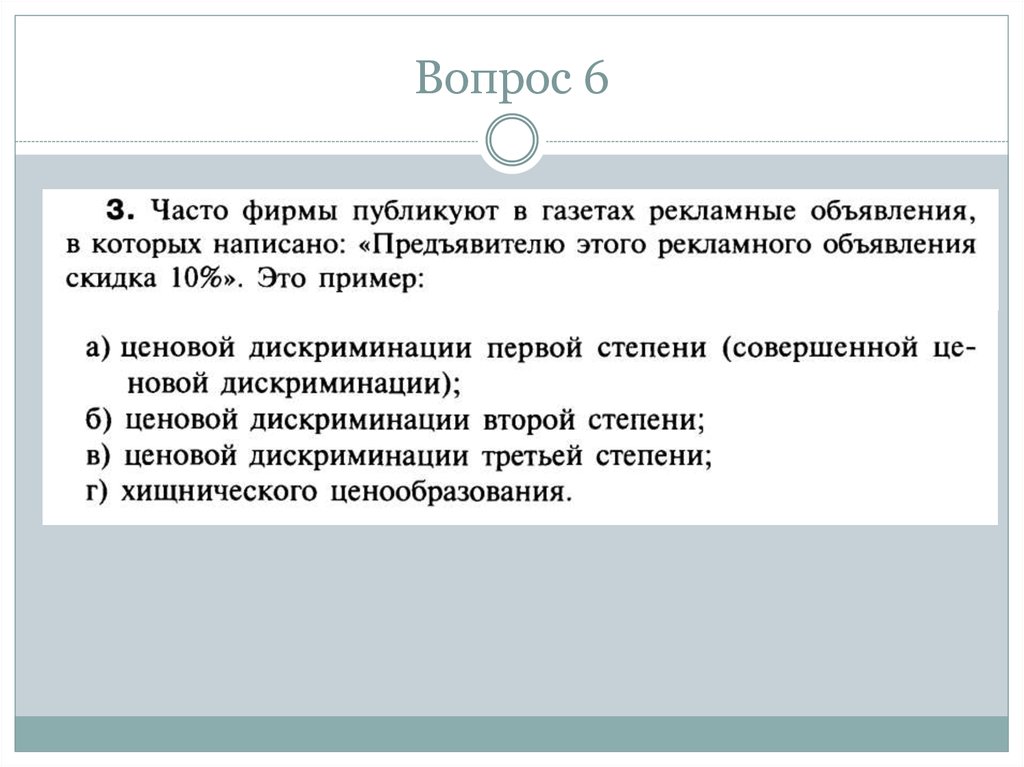 Вопрос 6

3. Часто фирмы публикуют в газетах рекламные объявления, в которых написано: «Предъявителю этого рекламного объявления скидка 10%». Это пример:

а) ценовой дискриминации первой степени (совершенной ценовой дискриминации);
б) ценовой дискриминации второй степени;
в) ценовой дискриминации третьей степени;
г) хищнического ценообразования.